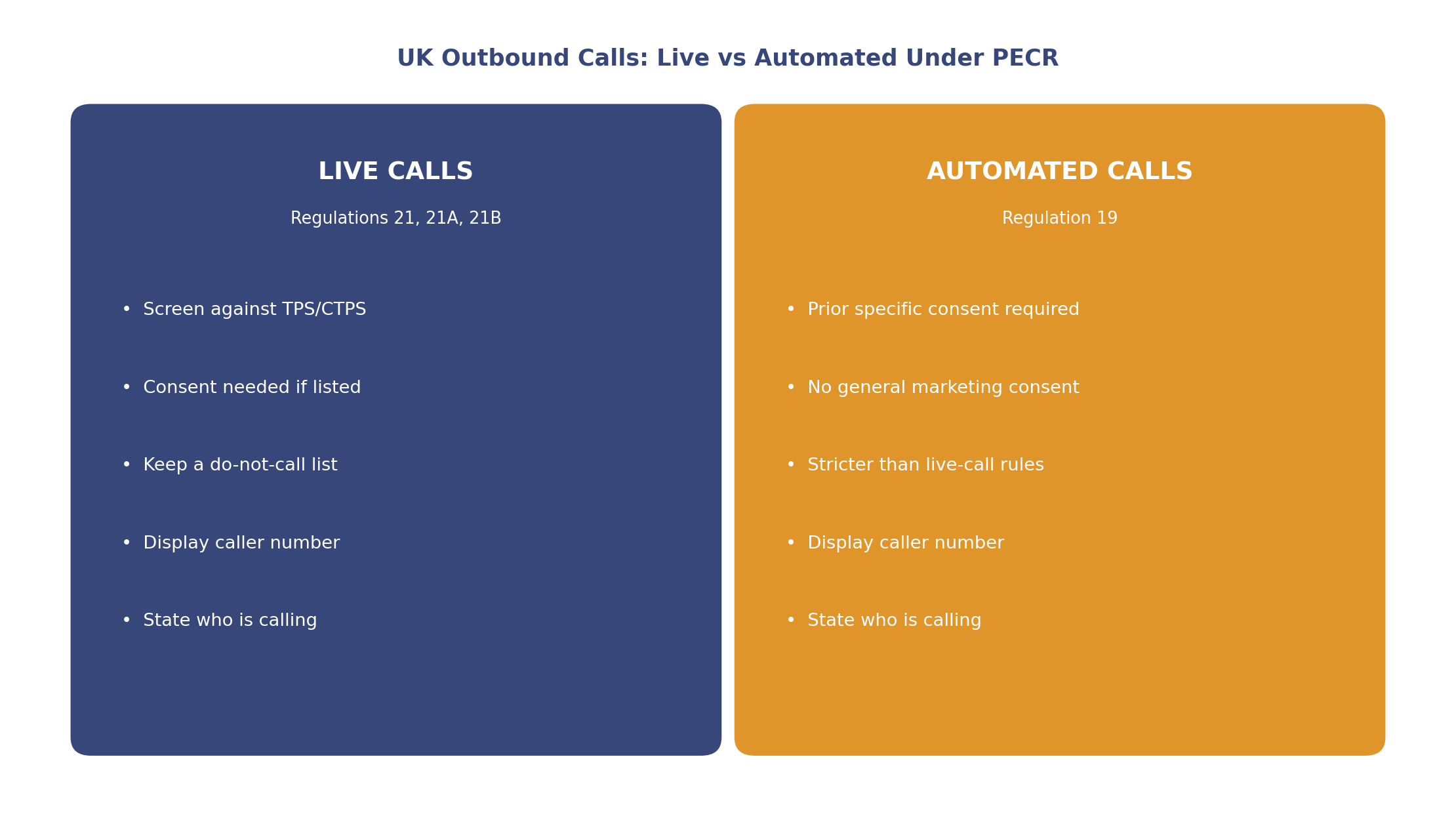 UK Outbound Calls: Live vs Automated Under PECR

LIVE CALLS

Regulations 21, 21A, 21B

• Screen against TPS/CTPS
• Consent needed if listed
• Keep a do-not-call list
• Display caller number
• State who is calling

AUTOMATED CALLS

Regulation 19

• Prior specific consent required
• No general marketing consent
• Stricter than live-call rules
• Display caller number
• State who is calling